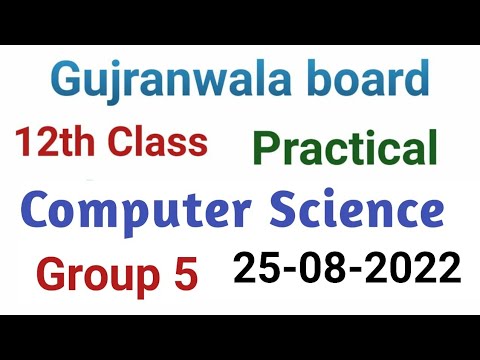 Gujranwala board

12th Class Practical

Computer Science

Group 5 25-08-2022